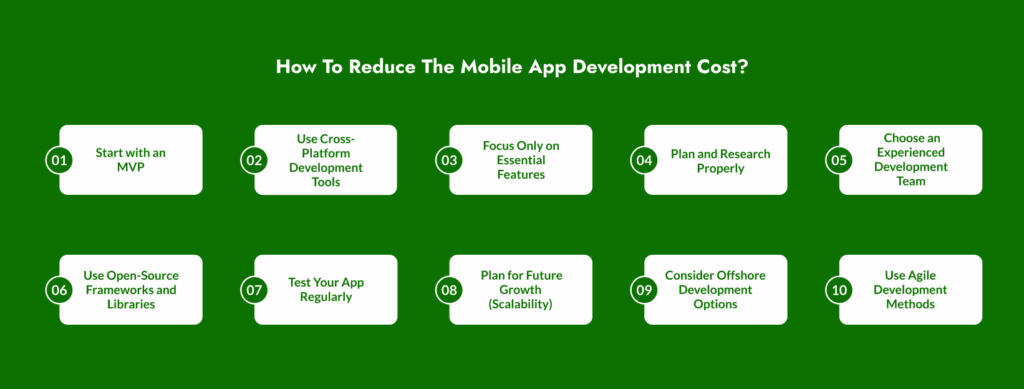 How To Reduce The Mobile App Development Cost?

01 Start with an MVP

02 Use Cross-Platform Development Tools

03 Focus Only on Essential Features

04 Plan and Research Properly

05 Choose an Experienced Development Team

06 Use Open-Source Frameworks and Libraries

07 Test Your App Regularly

08 Plan for Future Growth (Scalability)

09 Consider Offshore Development Options

10 Use Agile Development Methods